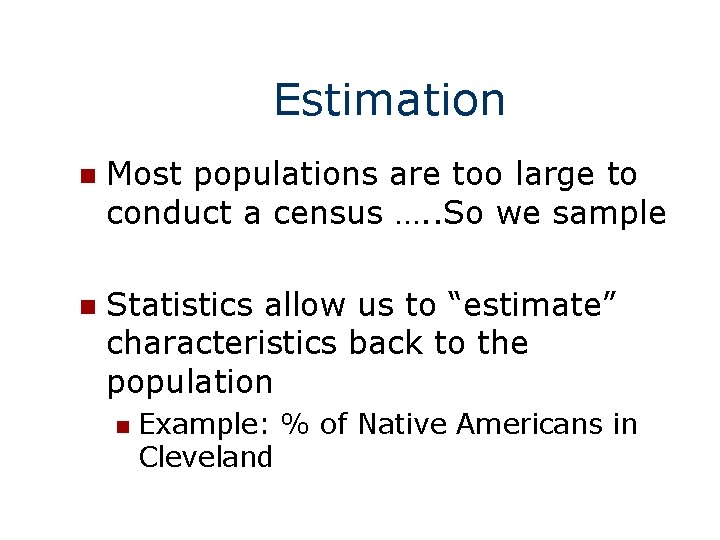 Estimation

Most populations are too large to conduct a census …..So we sample

Statistics allow us to “estimate” characteristics back to the population

Example: % of Native Americans in Cleveland